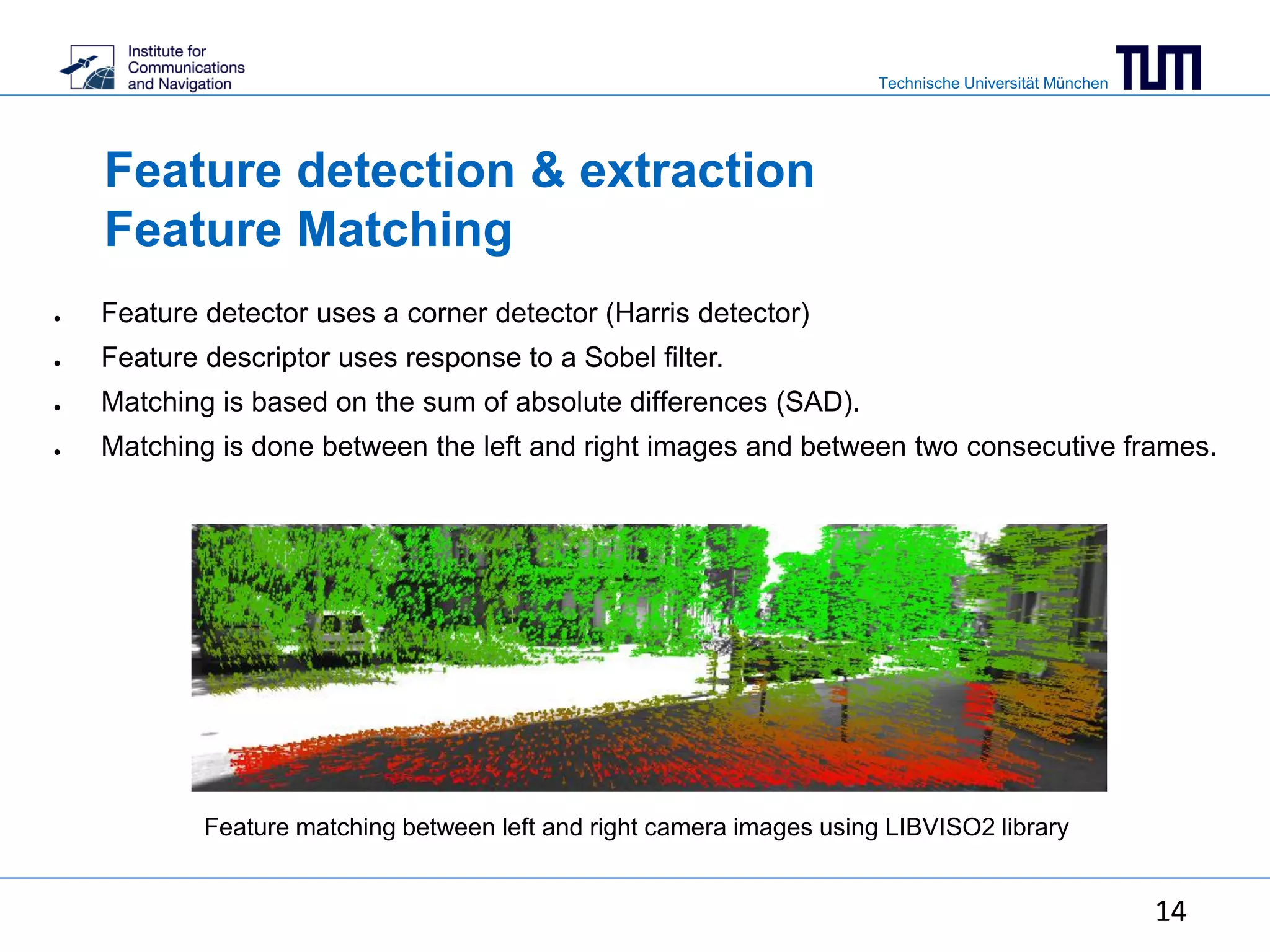 Institute for Communications and Navigation

Technische Universität München

TUM

Feature detection & extraction
Feature Matching

• Feature detector uses a corner detector (Harris detector)
• Feature descriptor uses response to a Sobel filter.
• Matching is based on the sum of absolute differences (SAD).
• Matching is done between the left and right images and between two consecutive frames.

Feature matching between left and right camera images using LIBVISO2 library

14